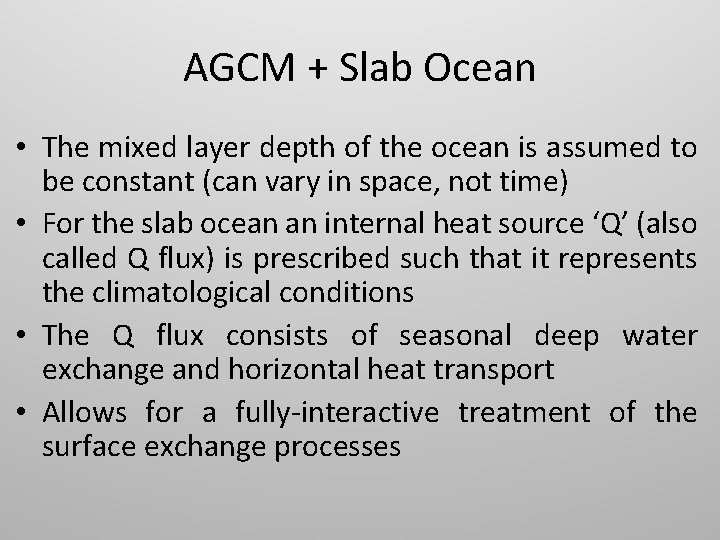 AGCM + Slab Ocean

• The mixed layer depth of the ocean is assumed to be constant (can vary in space, not time)

• For the slab ocean an internal heat source ‘Q’ (also called Q flux) is prescribed such that it represents the climatological conditions

• The Q flux consists of seasonal deep water exchange and horizontal heat transport

• Allows for a fully-interactive treatment of the surface exchange processes